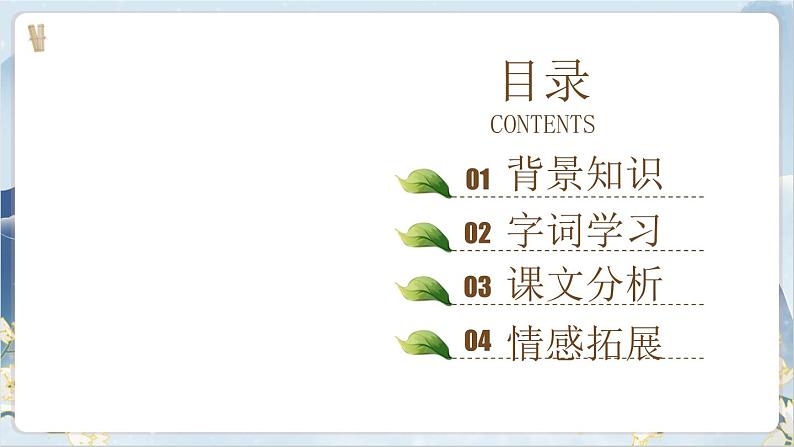 目录
CONTENTS

01 背景知识

02 字词学习

03 课文分析

04 情感拓展